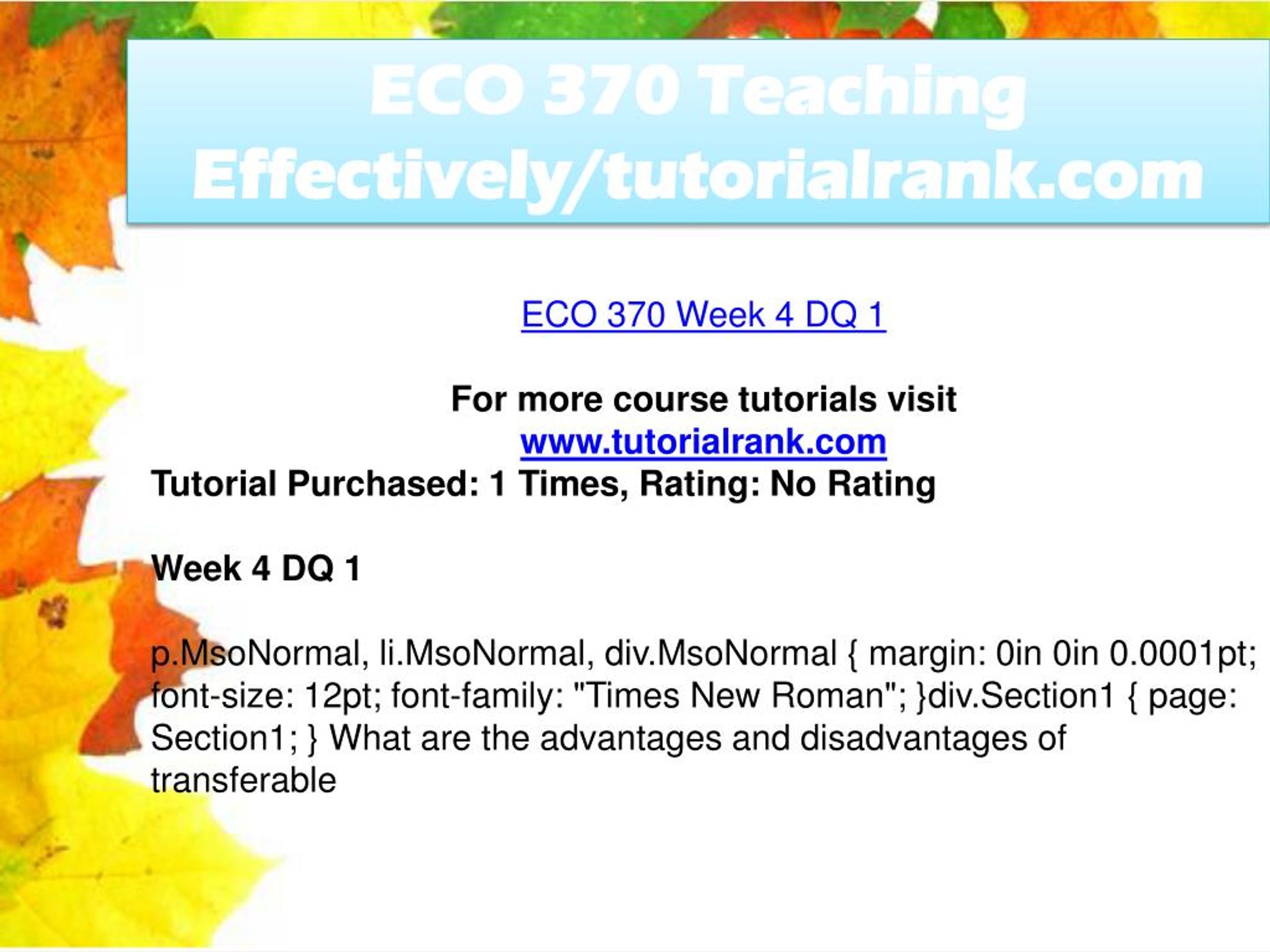 ECO 370 Teaching Effectively/tutorialrank.com

ECO 370 Week 4 DQ 1

For more course tutorials visit
www.tutorialrank.com
Tutorial Purchased: 1 Times, Rating: No Rating

Week 4 DQ 1

p.MsoNormal, li.MsoNormal, div.MsoNormal { margin: 0in 0in 0.0001pt; font-size: 12pt; font-family: "Times New Roman"; }div.Section1 { page: Section1; } What are the advantages and disadvantages of transferable